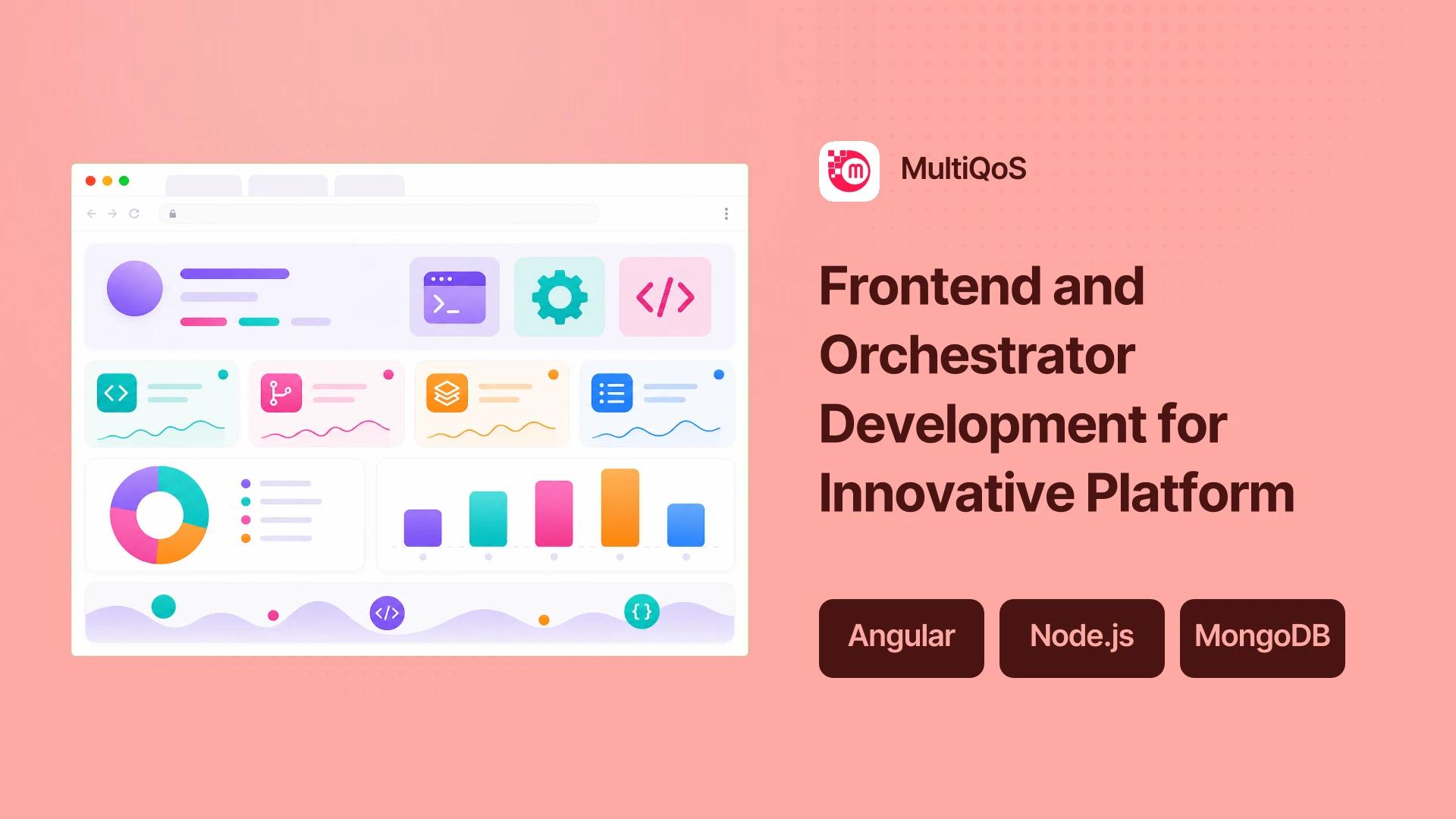 MultiQoS

Frontend and Orchestrator Development for Innovative Platform

Angular

Node.js

MongoDB